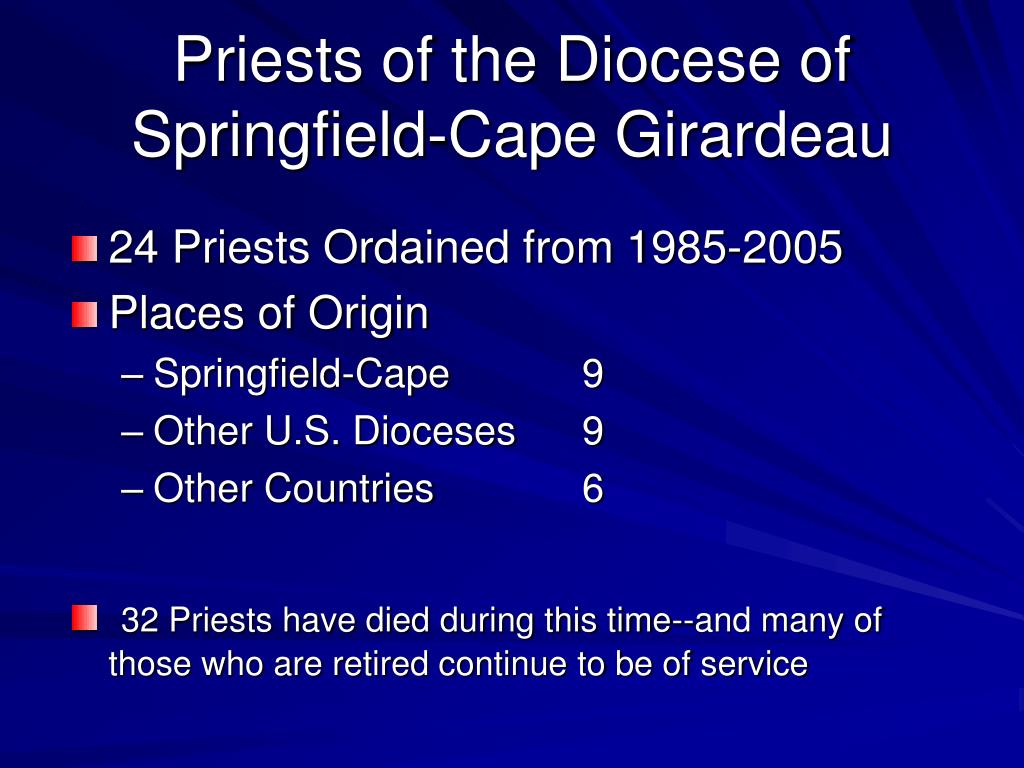 Priests of the Diocese of Springfield-Cape Girardeau

24 Priests Ordained from 1985-2005

Places of Origin

– Springfield-Cape 9

– Other U.S. Dioceses 9

– Other Countries 6

32 Priests have died during this time--and many of those who are retired continue to be of service